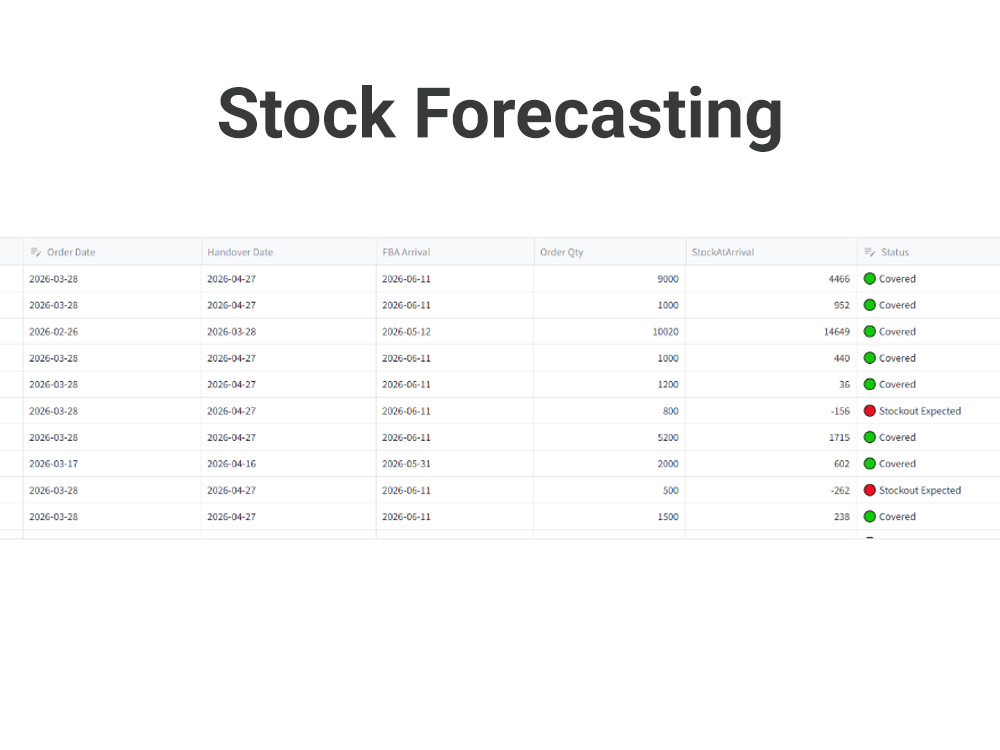 Stock Forecasting

| Order Date | Handover Date | FBA Arrival | Order Qty | StockAtArrival | Status |
|---|---|---|---|---|---|
| 2026-03-28 | 2026-04-27 | 2026-06-11 | 9000 | 4466 | Covered |
| 2026-03-28 | 2026-04-27 | 2026-06-11 | 1000 | 952 | Covered |
| 2026-02-26 | 2026-03-28 | 2026-05-12 | 10020 | 14649 | Covered |
| 2026-03-28 | 2026-04-27 | 2026-06-11 | 1000 | 440 | Covered |
| 2026-03-28 | 2026-04-27 | 2026-06-11 | 1200 | 36 | Covered |
| 2026-03-28 | 2026-04-27 | 2026-06-11 | 800 | -156 | Stockout Expected |
| 2026-03-28 | 2026-04-27 | 2026-06-11 | 5200 | 1715 | Covered |
| 2026-03-17 | 2026-04-16 | 2026-05-31 | 2000 | 602 | Covered |
| 2026-03-28 | 2026-04-27 | 2026-06-11 | 500 | -262 | Stockout Expected |
| 2026-03-28 | 2026-04-27 | 2026-06-11 | 1500 | 238 | Covered |